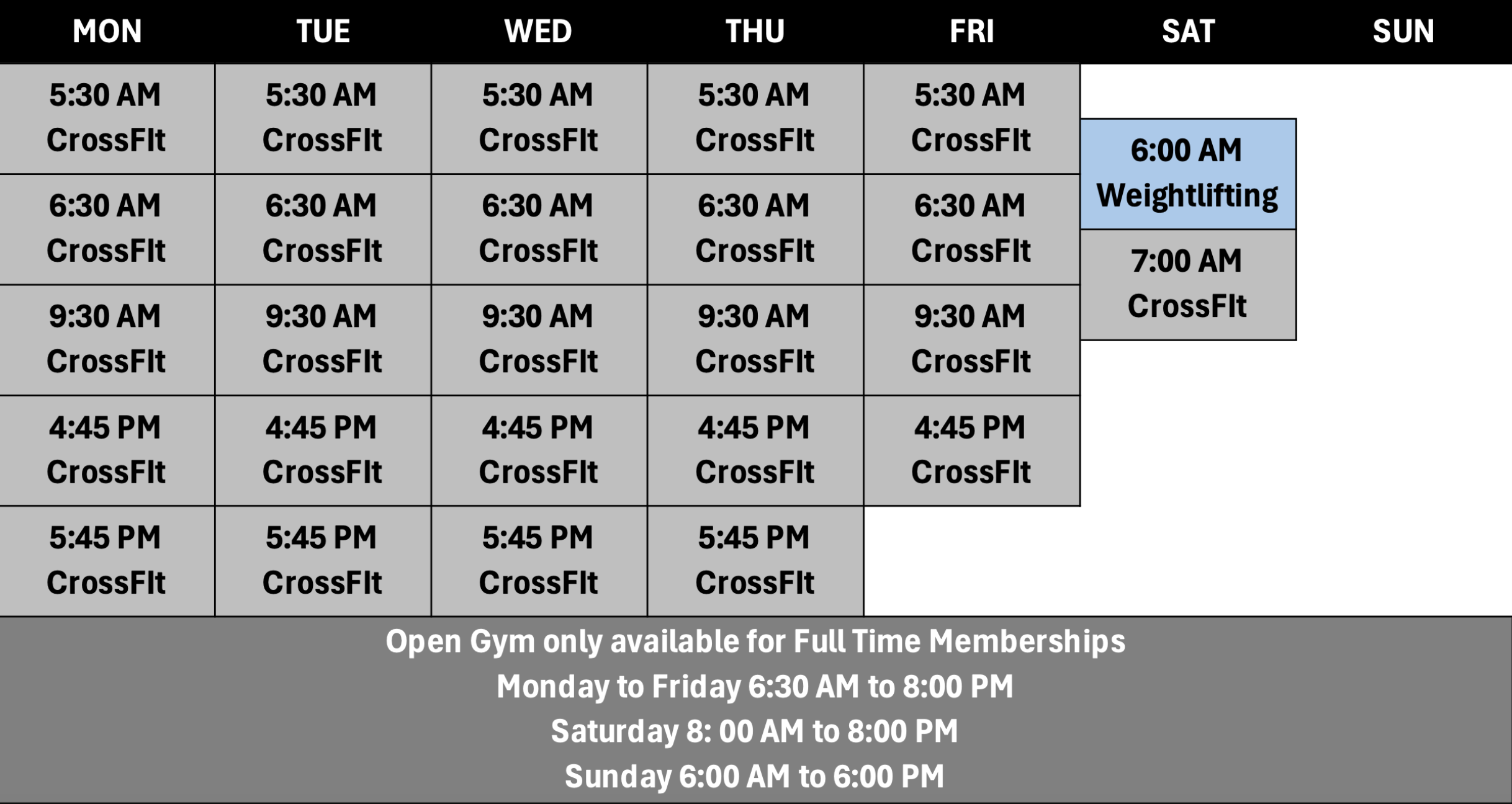 | MON | TUE | WED | THU | FRI | SAT | SUN |
|---|---|---|---|---|---|---|
| 5:30 AM CrossFIt | 5:30 AM CrossFIt | 5:30 AM CrossFIt | 5:30 AM CrossFIt | 5:30 AM CrossFIt | 6:00 AM Weightlifting | |
| 6:30 AM CrossFIt | 6:30 AM CrossFIt | 6:30 AM CrossFIt | 6:30 AM CrossFIt | 6:30 AM CrossFIt | 7:00 AM CrossFIt | |
| 9:30 AM CrossFIt | 9:30 AM CrossFIt | 9:30 AM CrossFIt | 9:30 AM CrossFIt | 9:30 AM CrossFIt | | |
| 4:45 PM CrossFIt | 4:45 PM CrossFIt | 4:45 PM CrossFIt | 4:45 PM CrossFIt | 4:45 PM CrossFIt | | |
| 5:45 PM CrossFIt | 5:45 PM CrossFIt | 5:45 PM CrossFIt | 5:45 PM CrossFIt | | | |

Open Gym only available for Full Time Memberships
Monday to Friday 6:30 AM to 8:00 PM
Saturday 8: 00 AM to 8:00 PM
Sunday 6:00 AM to 6:00 PM